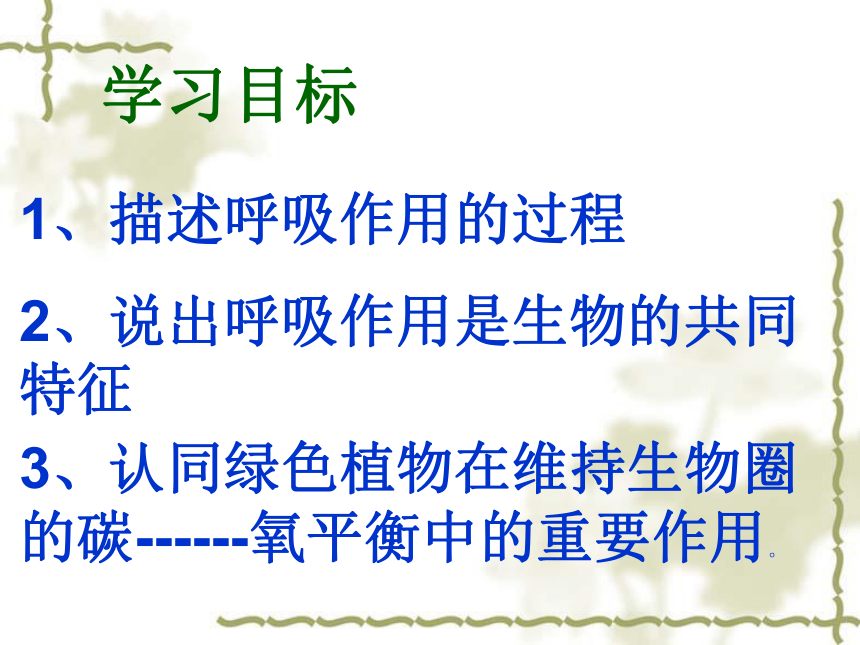 学习目标

1、描述呼吸作用的过程

2、说出呼吸作用是生物的共同特征

3、认同绿色植物在维持生物圈的碳------氧平衡中的重要作用。